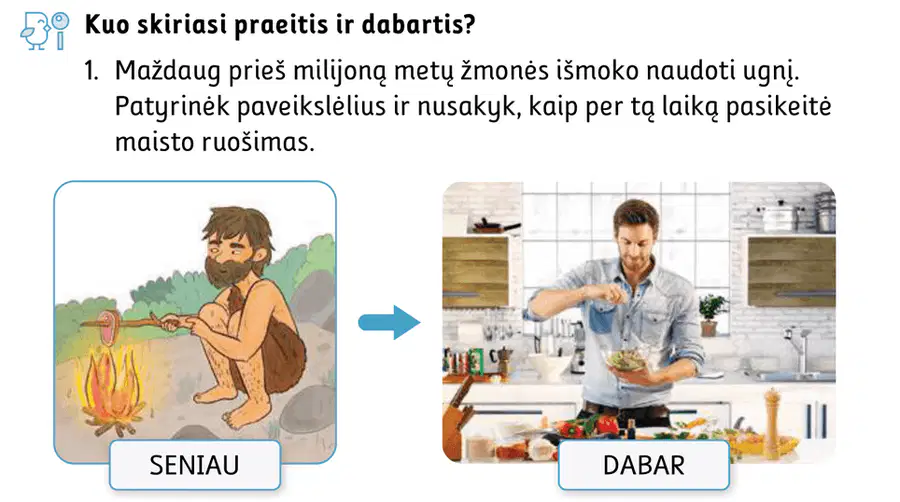 Kuo skiriasi praeitis ir dabartis?

1. Maždaug prieš milijoną metų žmonės išmoko naudoti ugnį. Patyrinėk paveikslėlius ir nusakyk, kaip per tą laiką pasikeitė maisto ruošimas.

SENIAU

DABAR